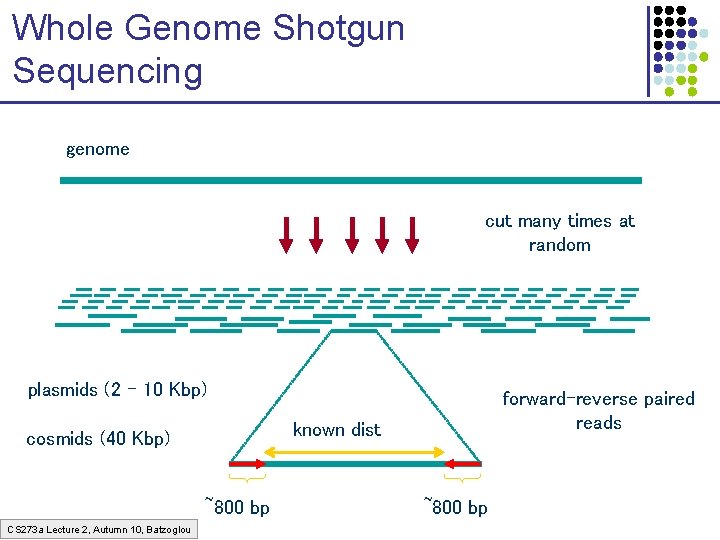 Whole Genome Shotgun Sequencing

genome

cut many times at random

plasmids (2 – 10 Kbp)

cosmids (40 Kbp)

known dist

forward-reverse paired reads

~800 bp

~800 bp

CS273a Lecture 2, Autumn 10, Batzoglou